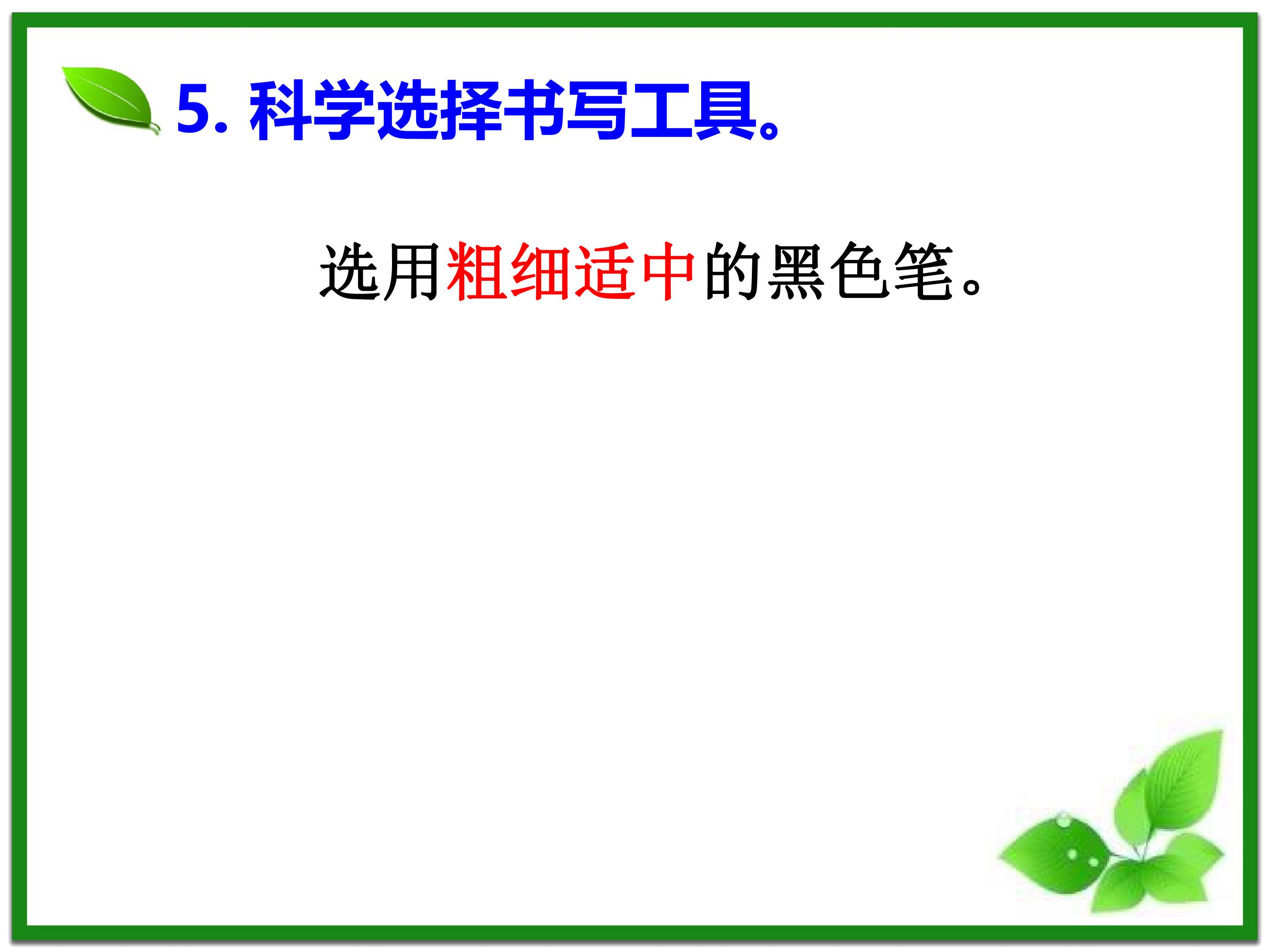 5. 科学选择书写工具。

选用粗细适中的黑色笔。